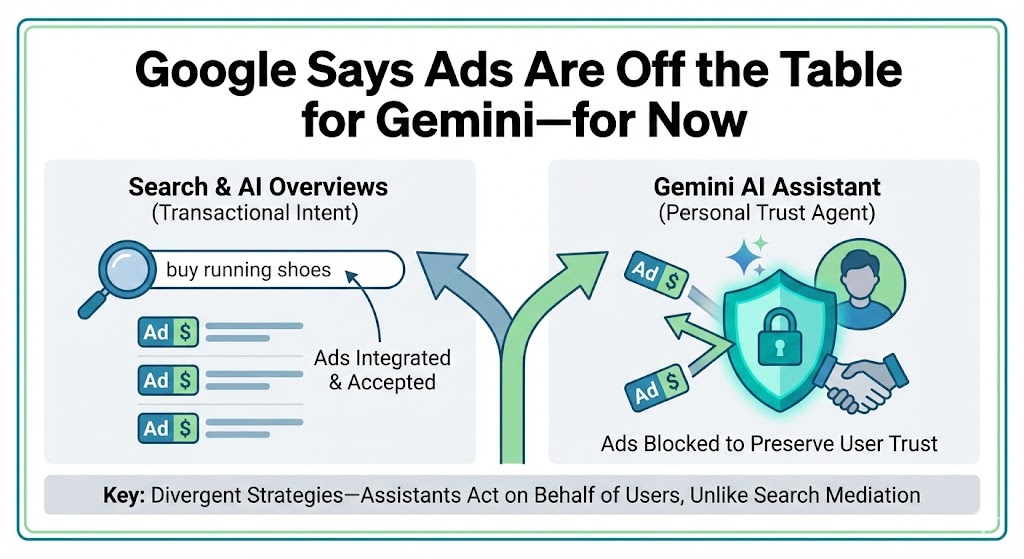 Google Says Ads Are Off the Table for Gemini—for Now

Search & AI Overviews
(Transactional Intent)

buy running shoes

Ad $
Ad $
Ad $

Ads Integrated & Accepted

Gemini AI Assistant
(Personal Trust Agent)

Ad $
Ad $

Ads Blocked to Preserve User Trust

Key: Divergent Strategies—Assistants Act on Behalf of Users, Unlike Search Mediation